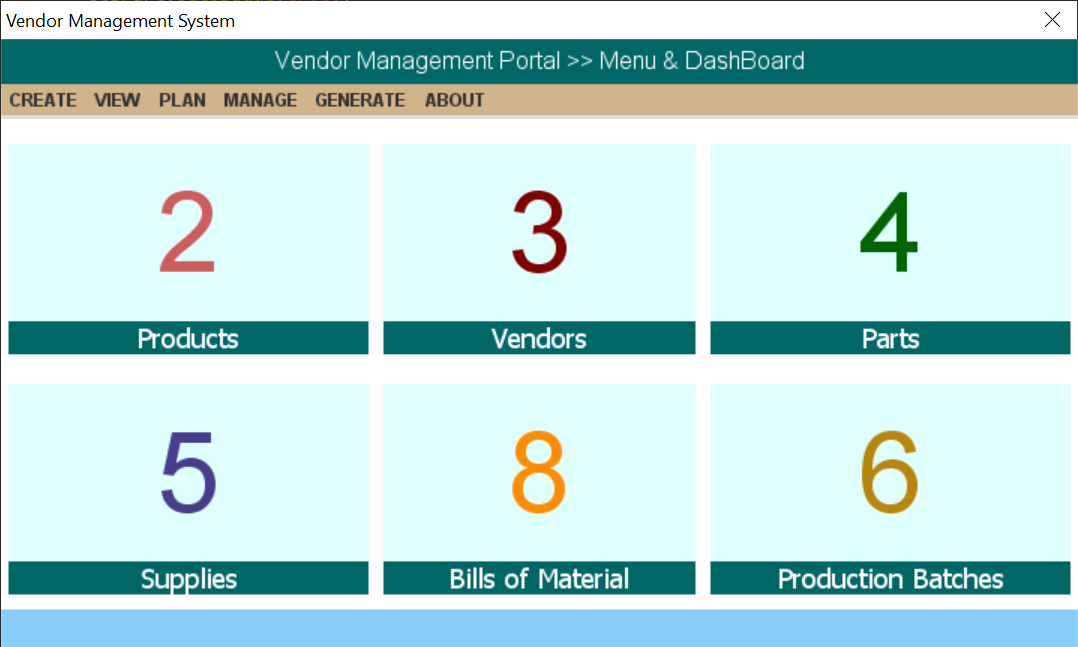 Vendor Management System

Vendor Management Portal >> Menu & DashBoard

CREATE VIEW PLAN MANAGE GENERATE ABOUT

2
Products

3
Vendors

4
Parts

5
Supplies

8
Bills of Material

6
Production Batches